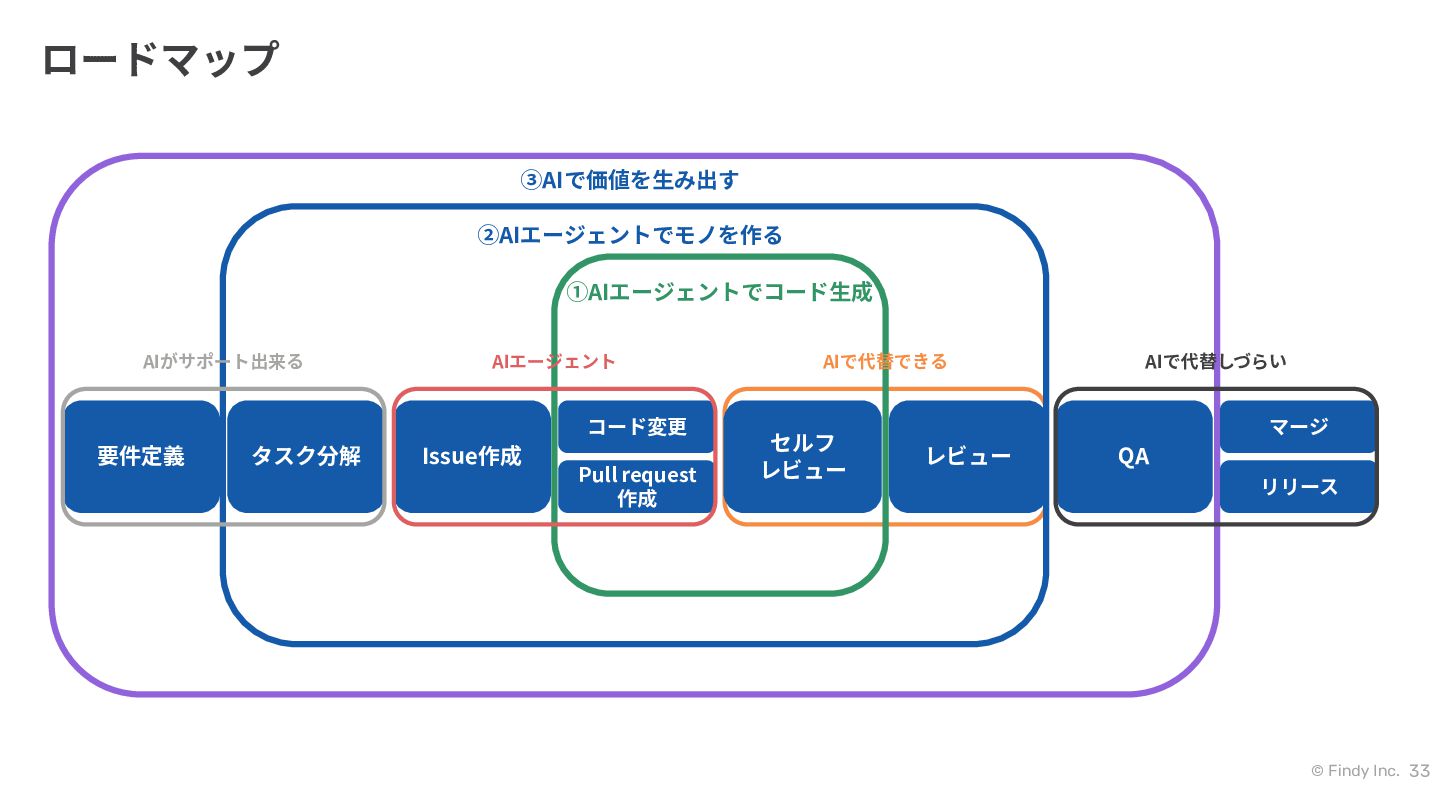 ロードマップ

③AIで価値を生み出す

②AIエージェントでモノを作る

①AIエージェントでコード生成

AIがサポート出来る

AIエージェント

AIで代替できる

AIで代替しづらい

要件定義

タスク分解

Issue作成

コード変更

Pull request 作成

セルフ レビュー

レビュー

QA

マージ

リリース

© Findy Inc. 33